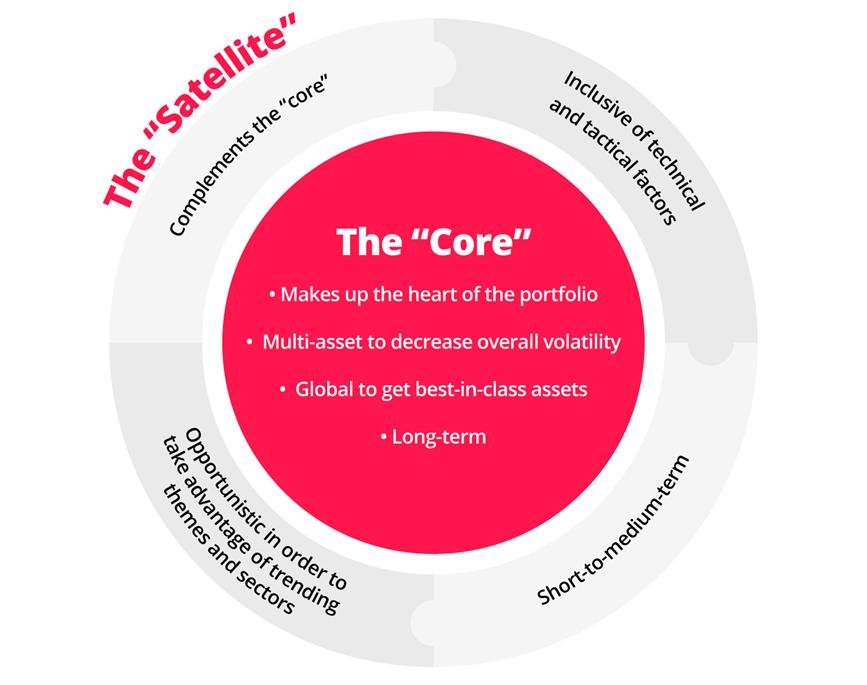 The "Satellite"

Complements the "core"

Inclusive of technical and tactical factors

The "Core"

• Makes up the heart of the portfolio

• Multi-asset to decrease overall volatility

• Global to get best-in-class assets

• Long-term

Opportunistic in order to take advantage of trending themes and sectors

Short-to-medium-term